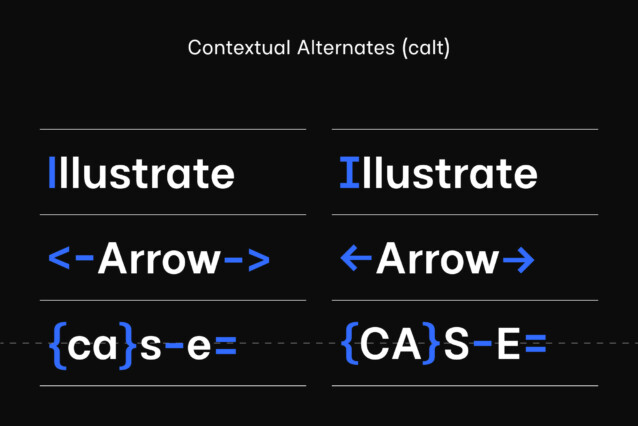 Contextual Alternates (calt)

Illustrate

<-Arrow->

{ca}s-e=

Illustrate

←Arrow→

{CA}S-E=